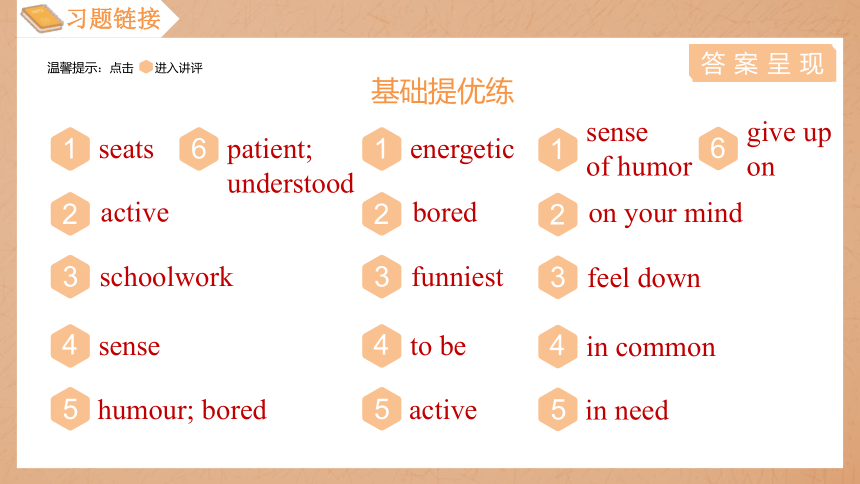 习题链接

温馨提示：点击 进入讲评

答案呈现

基础提优练

1 seats
2 active
3 schoolwork
4 sense
5 humour; bored
6 patient; understood

1 energetic
2 bored
3 funniest
4 to be
5 active

1 sense of humor
2 on your mind
3 feel down
4 in common
5 in need
6 give up on